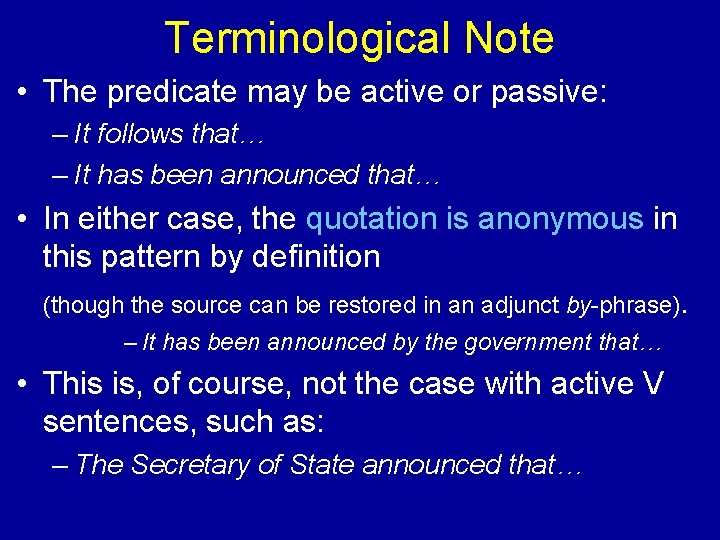 Terminological Note

• The predicate may be active or passive:

– It follows that…

– It has been announced that…

• In either case, the quotation is anonymous in this pattern by definition

(though the source can be restored in an adjunct by-phrase).

– It has been announced by the government that…

• This is, of course, not the case with active V sentences, such as:

– The Secretary of State announced that…